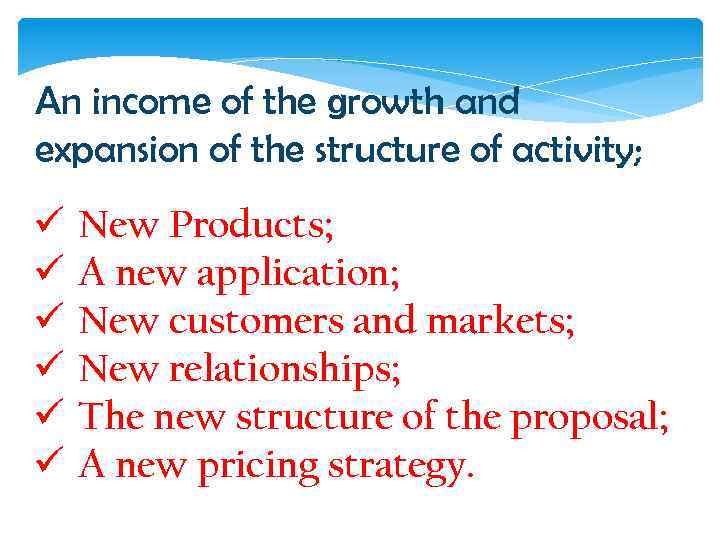 An income of the growth and expansion of the structure of activity;

✓ New Products;
✓ A new application;
✓ New customers and markets;
✓ New relationships;
✓ The new structure of the proposal;
✓ A new pricing strategy.